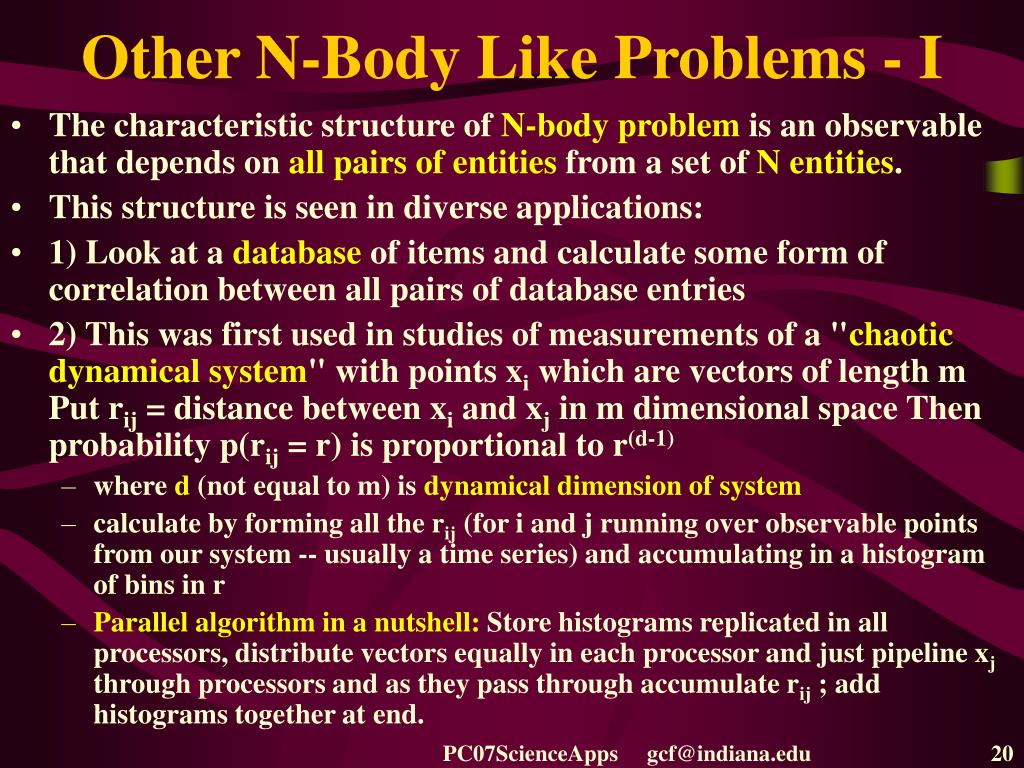 Other N-Body Like Problems - I

• The characteristic structure of N-body problem is an observable that depends on all pairs of entities from a set of N entities.

• This structure is seen in diverse applications:

• 1) Look at a database of items and calculate some form of correlation between all pairs of database entries

• 2) This was first used in studies of measurements of a "chaotic dynamical system" with points $x_i$ which are vectors of length m Put $r_{ij}$ = distance between $x_i$ and $x_j$ in m dimensional space Then probability $p(r_{ij} = r)$ is proportional to $r^{(d-1)}$

– where d (not equal to m) is dynamical dimension of system

– calculate by forming all the $r_{ij}$ (for i and j running over observable points from our system -- usually a time series) and accumulating in a histogram of bins in r

– Parallel algorithm in a nutshell: Store histograms replicated in all processors, distribute vectors equally in each processor and just pipeline $x_j$ through processors and as they pass through accumulate $r_{ij}$ ; add histograms together at end.

PC07ScienceApps gcf@indiana.edu 20